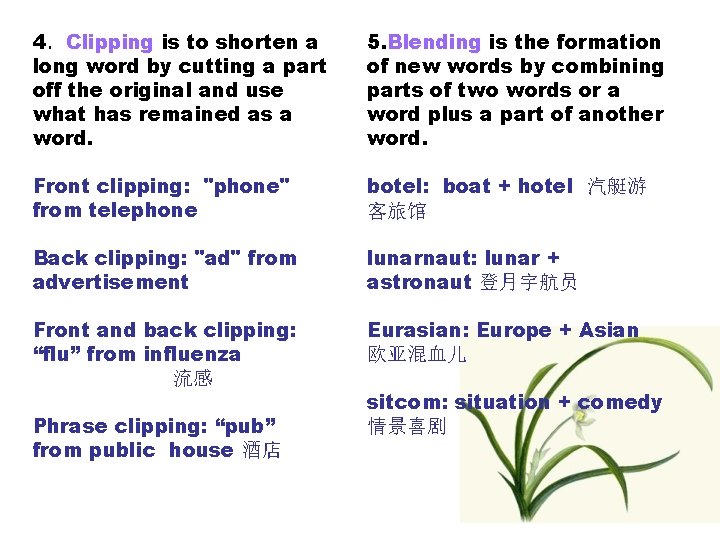 4. Clipping is to shorten a long word by cutting a part off the original and use what has remained as a word.

Front clipping: "phone" from telephone

Back clipping: "ad" from advertisement

Front and back clipping: “flu” from influenza 流感

Phrase clipping: “pub” from public house 酒店

5.Blending is the formation of new words by combining parts of two words or a word plus a part of another word.

botel: boat + hotel 汽艇游客旅馆

lunarnaut: lunar + astronaut 登月宇航员

Eurasian: Europe + Asian 欧亚混血儿

sitcom: situation + comedy 情景喜剧